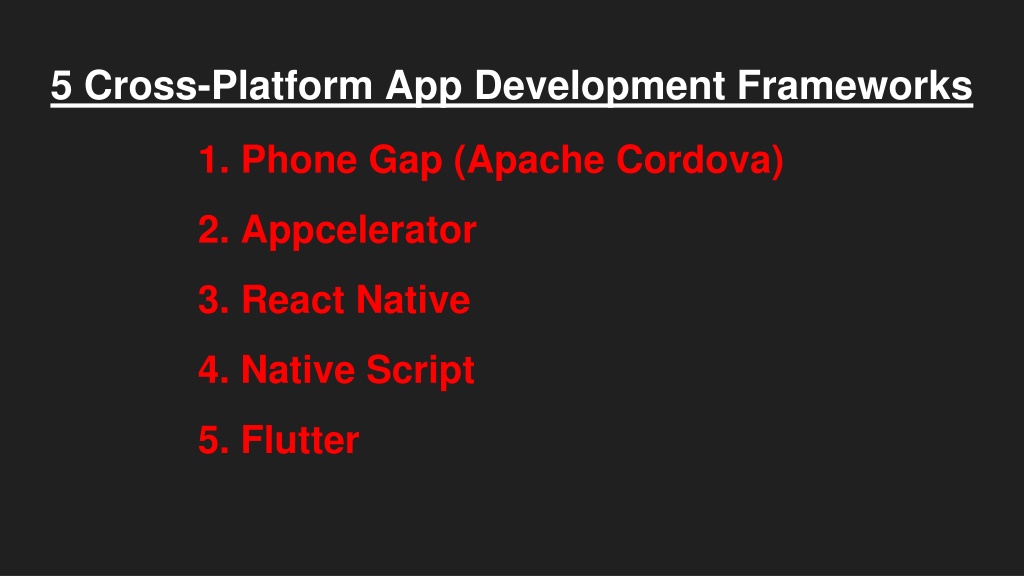 5 Cross-Platform App Development Frameworks

1. Phone Gap (Apache Cordova)

2. Appcelerator

3. React Native

4. Native Script

5. Flutter